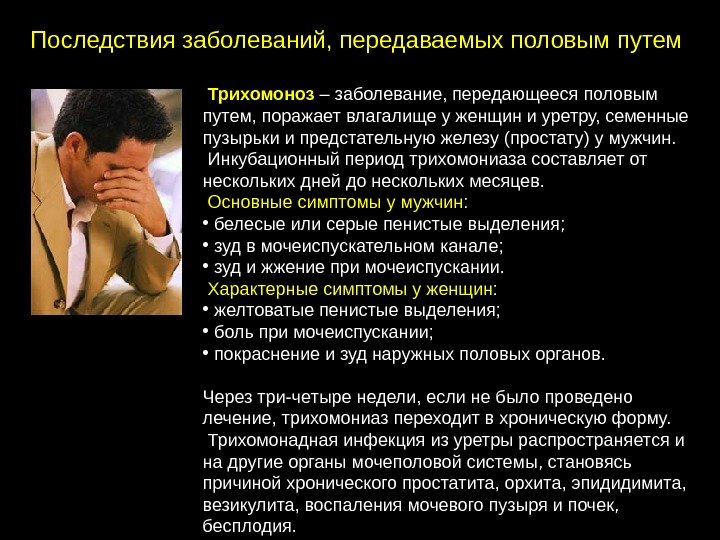 Последствия заболеваний, передаваемых половым путем

Трихомоноз – заболевание, передающееся половым путем, поражает влагалище у женщин и уретру, семенные пузырьки и предстательную железу (простату) у мужчин.
Инкубационный период трихомониаза составляет от нескольких дней до нескольких месяцев.
Основные симптомы у мужчин:
• белесые или серые пенистые выделения;
• зуд в мочеиспускательном канале;
• зуд и жжение при мочеиспускании.
Характерные симптомы у женщин:
• желтоватые пенистые выделения;
• боль при мочеиспускании;
• покраснение и зуд наружных половых органов.

Через три-четыре недели, если не было проведено лечение, трихомониаз переходит в хроническую форму.
Трихомонадная инфекция из уретры распространяется и на другие органы мочеполовой системы, становясь причиной хронического простатита, орхита, эпидидимита, везикулита, воспаления мочевого пузыря и почек, бесплодия.